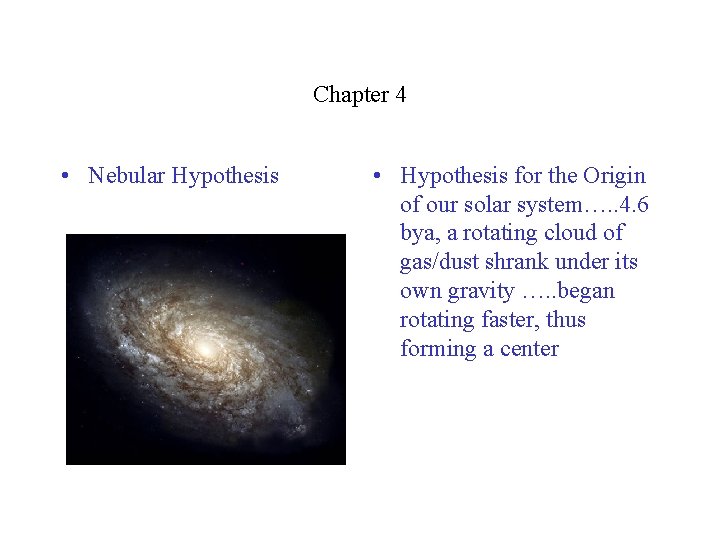 Chapter 4

• Nebular Hypothesis

• Hypothesis for the Origin of our solar system…..4.6 bya, a rotating cloud of gas/dust shrank under its own gravity …..began rotating faster, thus forming a center